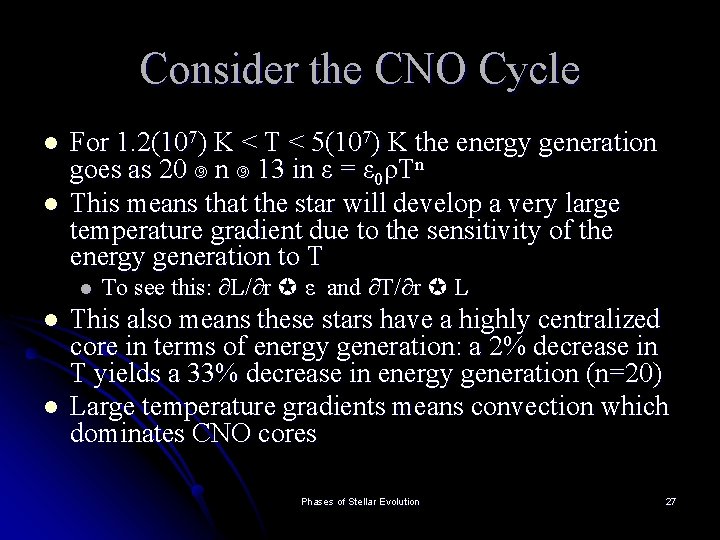 Consider the CNO Cycle

- For $1.2(10^7)$ K < T < $5(10^7)$ K the energy generation goes as 20 ⑨ n ⑨ 13 in $\varepsilon = \varepsilon_0 \rho T^n$
- This means that the star will develop a very large temperature gradient due to the sensitivity of the energy generation to T
  - To see this: $\partial L/\partial r$ ✪ $\varepsilon$ and $\partial T/\partial r$ ✪ L
- This also means these stars have a highly centralized core in terms of energy generation: a 2% decrease in T yields a 33% decrease in energy generation (n=20)
- Large temperature gradients means convection which dominates CNO cores

Phases of Stellar Evolution

27